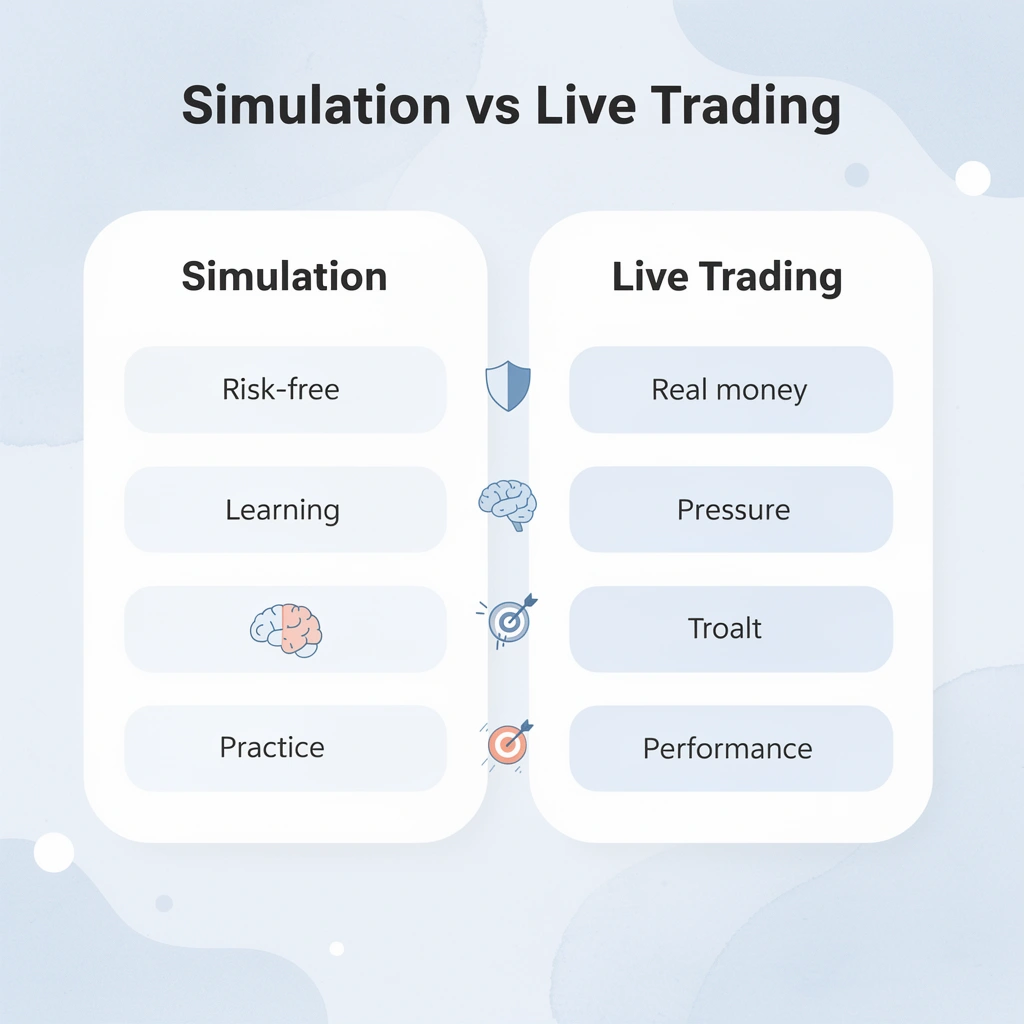 Simulation vs Live Trading

Simulation

Risk-free

Learning

Practice

Live Trading

Real money

Pressure

Troalt

Performance